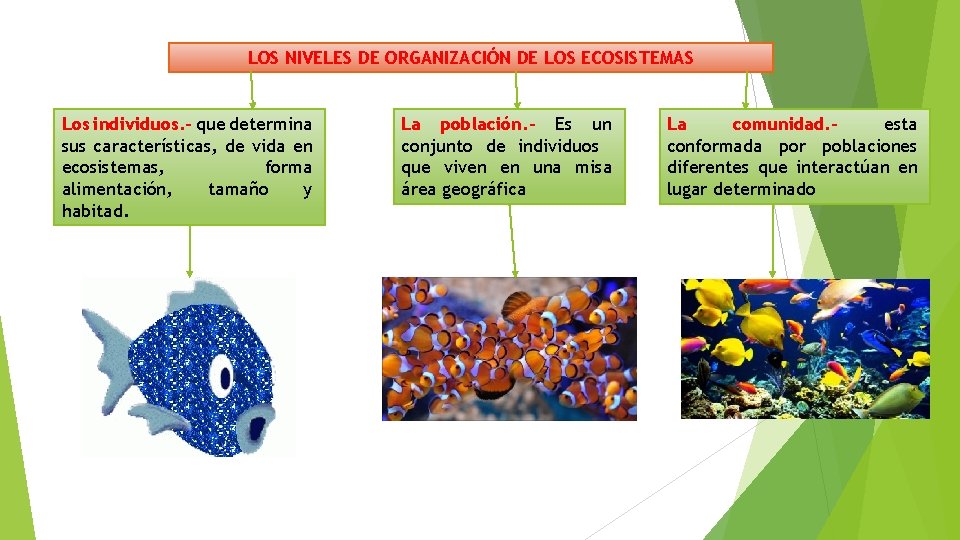 LOS NIVELES DE ORGANIZACIÓN DE LOS ECOSISTEMAS

Los individuos.- que determina sus características, de vida en ecosistemas, forma alimentación, tamaño y habitad.

La población.- Es un conjunto de individuos que viven en una misa área geográfica

La comunidad.- esta conformada por poblaciones diferentes que interactúan en lugar determinado